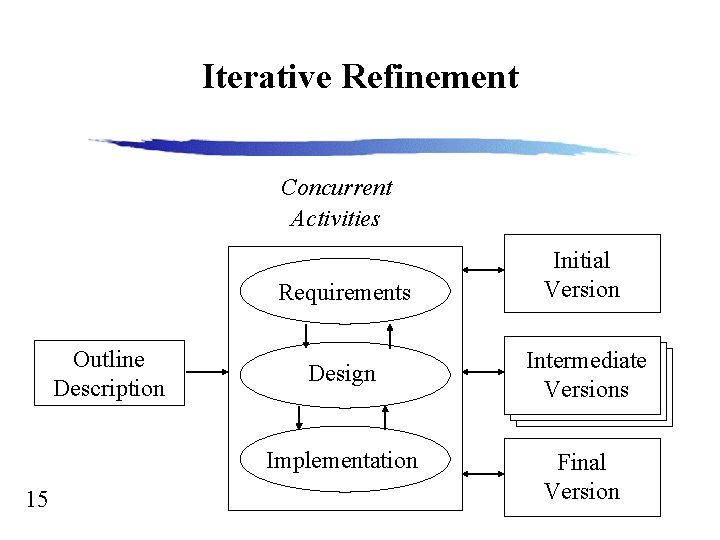 Iterative Refinement

Concurrent Activities

Outline Description

Requirements

Design

Implementation

Initial Version

Intermediate Versions

Final Version

15